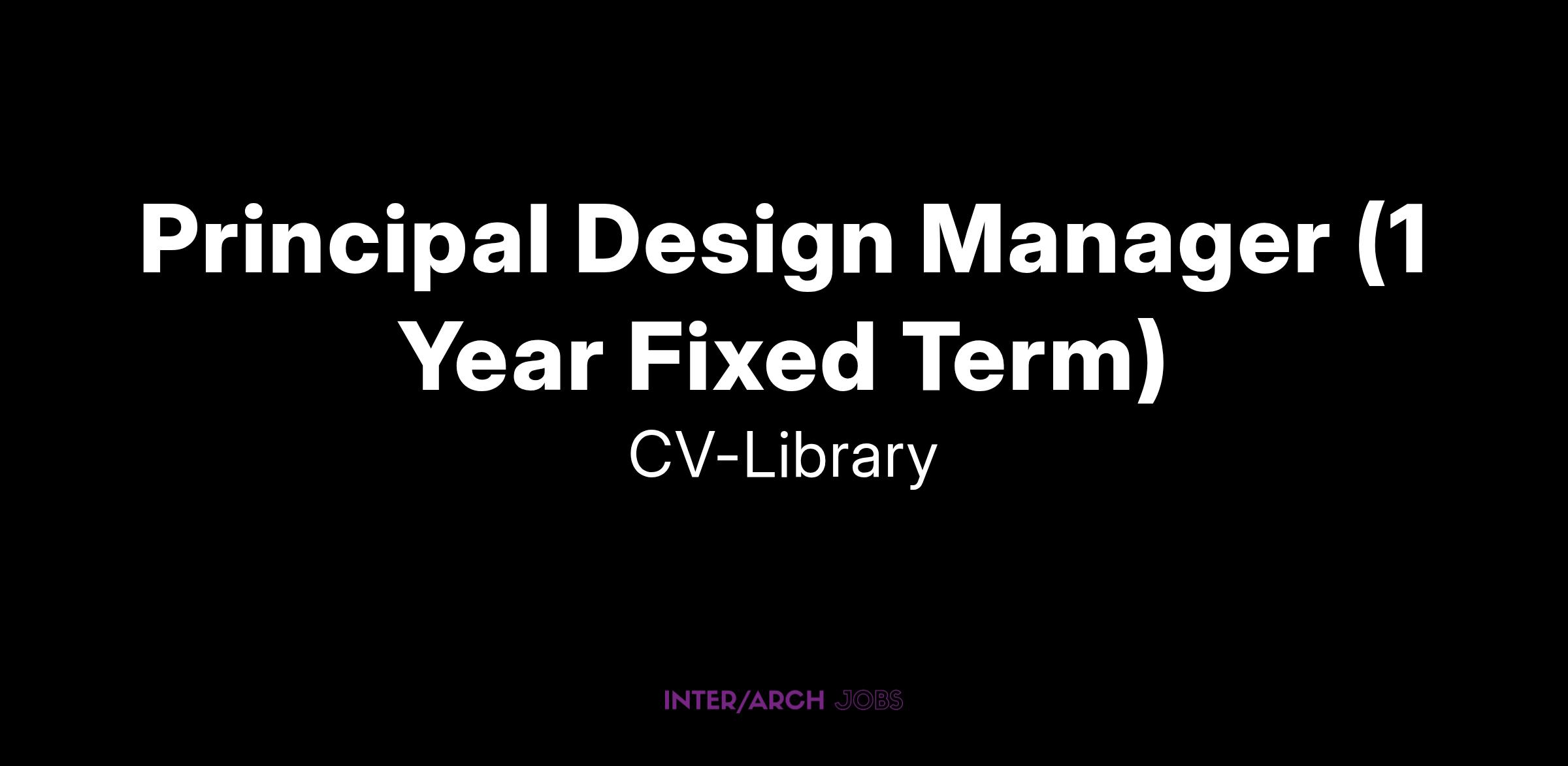 Principal Design Manager (1 Year Fixed Term)

CV-Library

INTER/ARCH JOBS